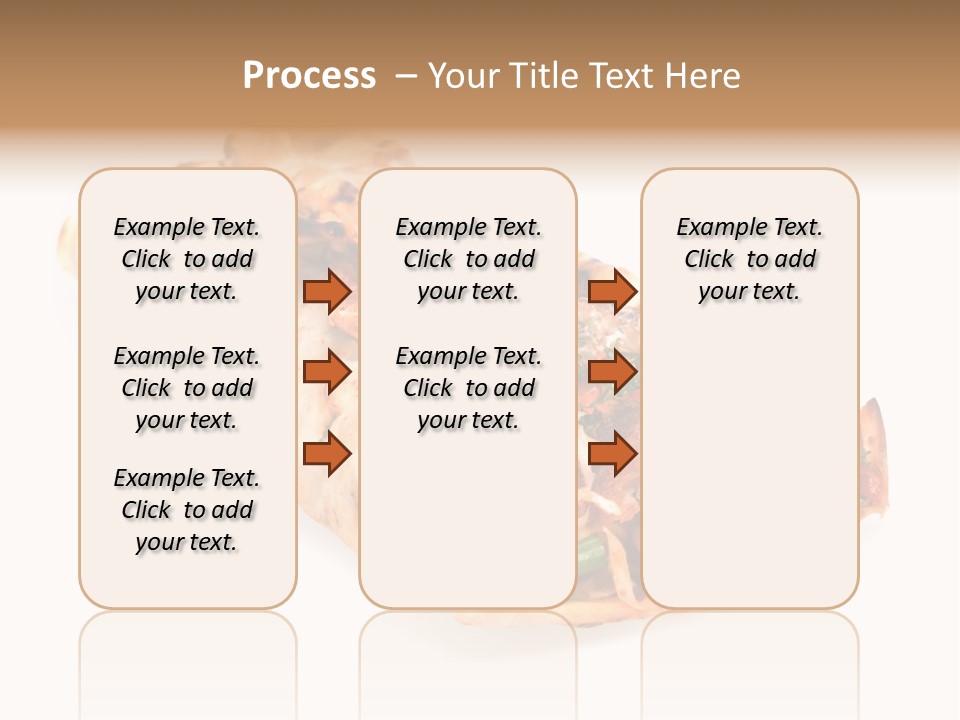 Process – Your Title Text Here

Example Text. Click to add your text.

Example Text. Click to add your text.

Example Text. Click to add your text.

Example Text. Click to add your text.

Example Text. Click to add your text.

Example Text. Click to add your text.